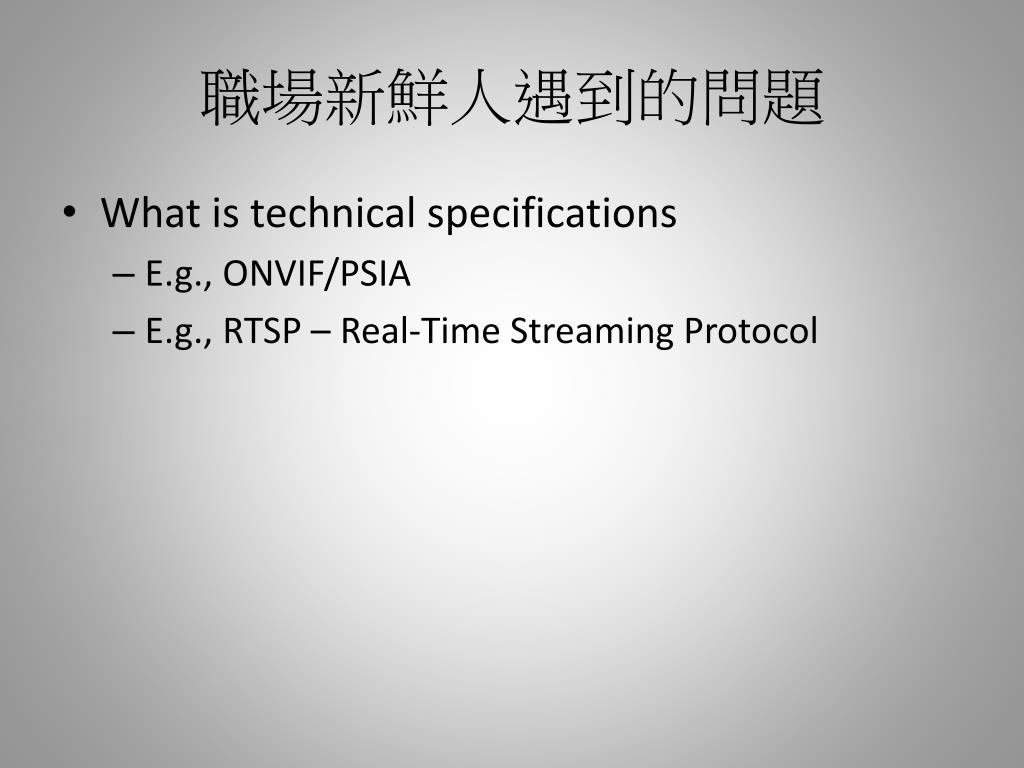 職場新鮮人遇到的問題

• What is technical specifications
– E.g., ONVIF/PSIA
– E.g., RTSP – Real-Time Streaming Protocol